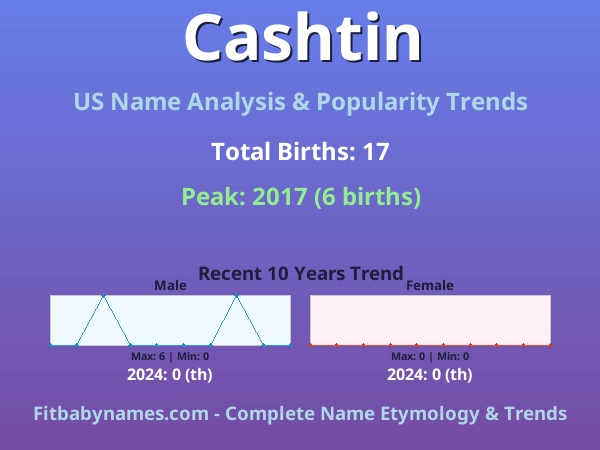 Cashtin

US Name Analysis & Popularity Trends

Total Births: 17

Peak: 2017 (6 births)

Recent 10 Years Trend

Male

Max: 6 | Min: 0

2024: 0 (th)

Female

Max: 0 | Min: 0

2024: 0 (th)

Fitbabynames.com - Complete Name Etymology & Trends